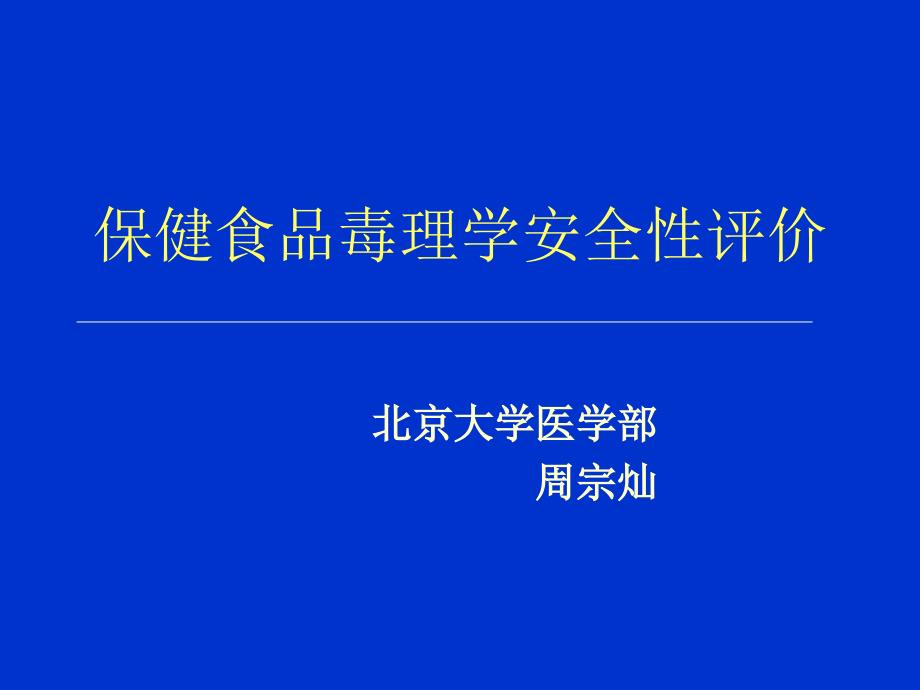 保健食品毒理学安全性评价

北京大学医学部
周宗灿